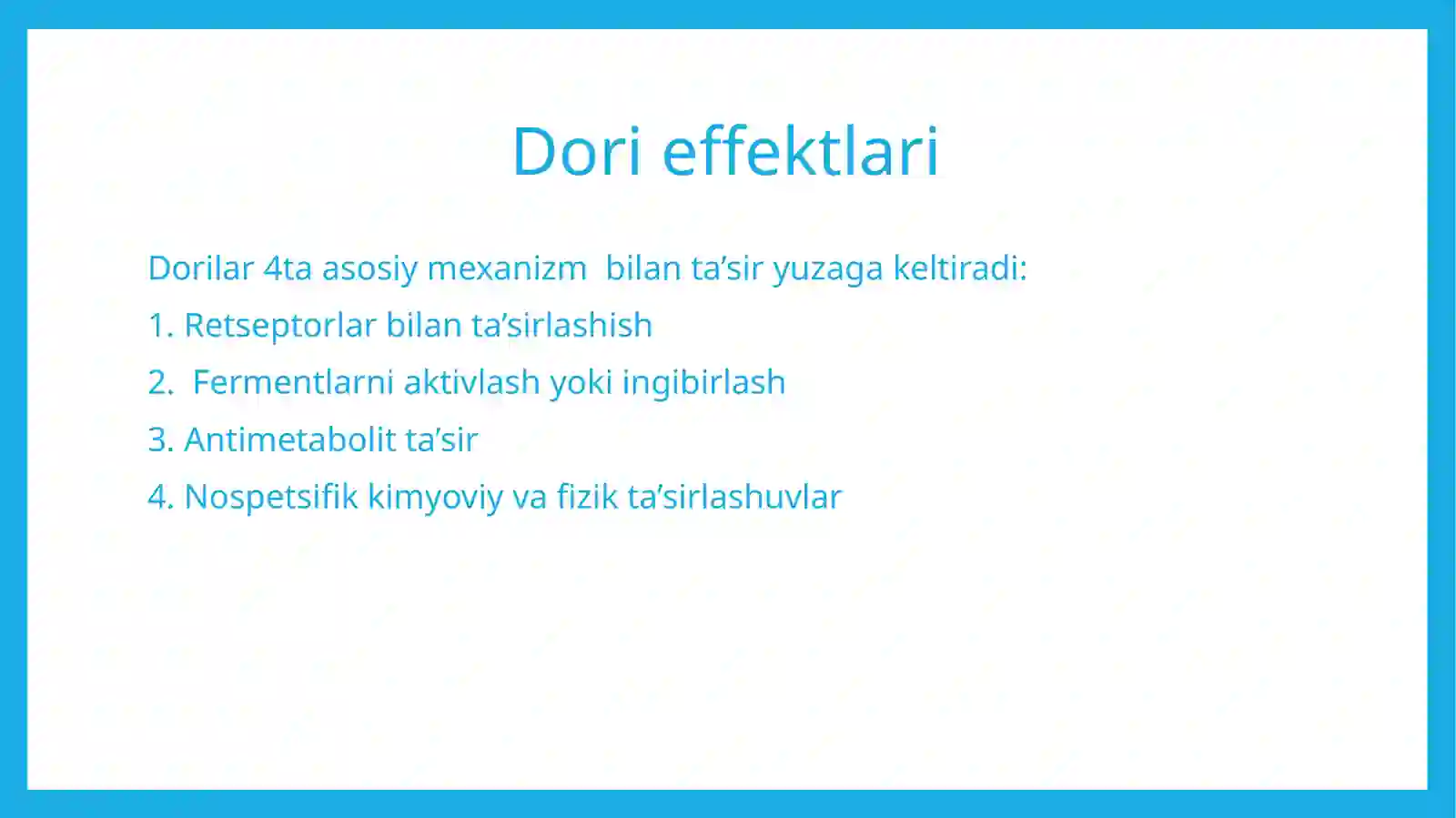 Dori effektlari

Dorilar 4ta asosiy mexanizm  bilan ta’sir yuzaga keltiradi:

1. Retseptorlar bilan ta’sirlashish

2.  Fermentlarni aktivlash yoki ingibirlash

3. Antimetabolit ta’sir

4. Nospetsifik kimyoviy va fizik ta’sirlashuvlar